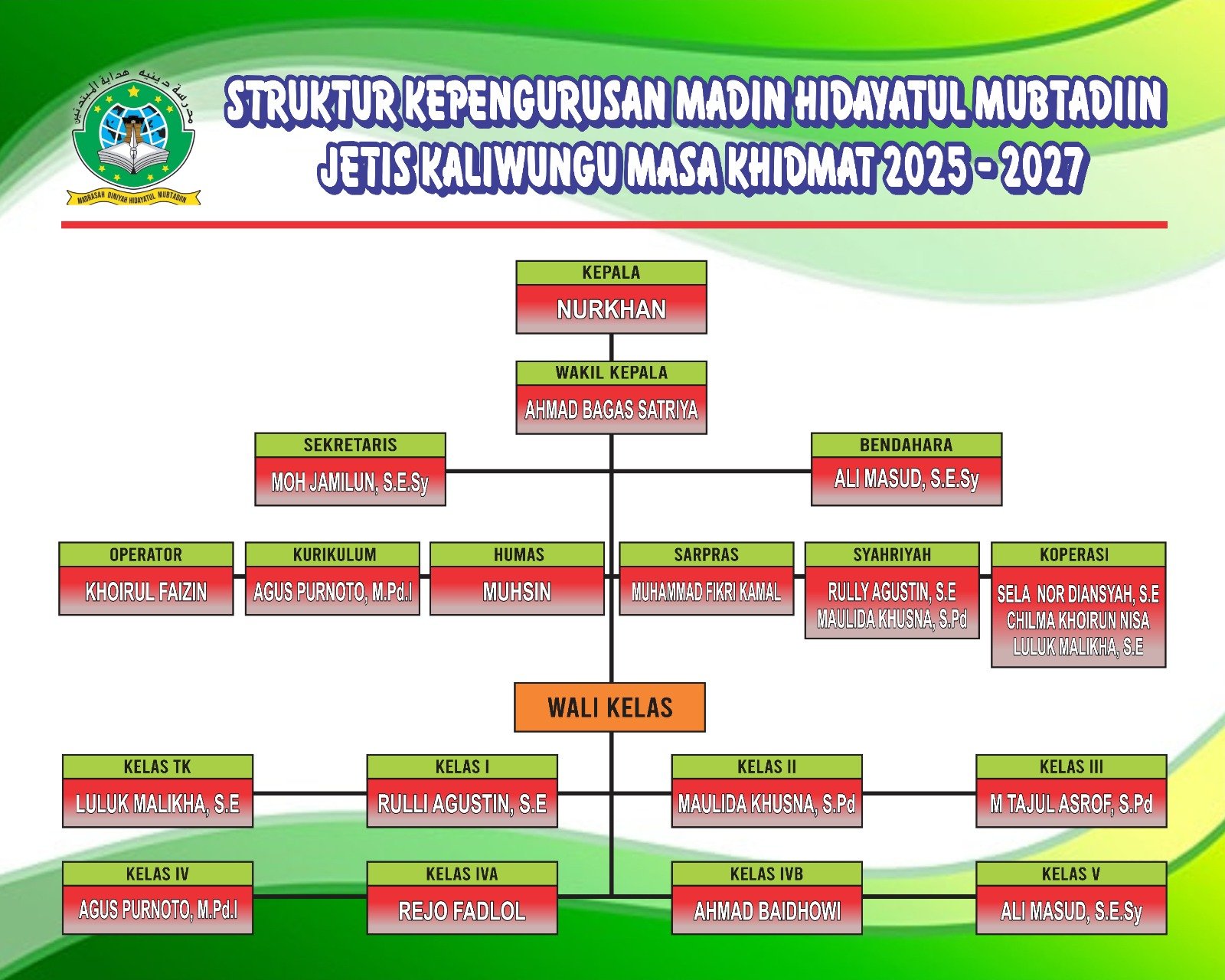 مدرسة دينية هداية المبتدئين

MADRASAH DINIYAH HIDAYATUL MUBTADIIN

STRUKTUR KEPENGURUSAN MADIN HIDAYATUL MUBTADIIN
JETIS KALIWUNGU MASA KHIDMAT 2025 - 2027

KEPALA
NURKHAN

WAKIL KEPALA
AHMAD BAGAS SATRIYA

SEKRETARIS
MOH JAMILUN, S.E.Sy

BENDAHARA
ALI MASUD, S.E.Sy

OPERATOR
KHOIRUL FAIZIN

KURIKULUM
AGUS PURNOTO, M.Pd.I

HUMAS
MUHSIN

SARPRAS
MUHAMMAD FIKRI KAMAL

SYAHRIYAH
RULLY AGUSTIN, S.E
MAULIDA KHUSNA, S.Pd

KOPERASI
SELA NOR DIANSYAH, S.E
CHILMA KHOIRUN NISA
LULUK MALIKHA, S.E

WALI KELAS

KELAS TK
LULUK MALIKHA, S.E

KELAS I
RULLI AGUSTIN, S.E

KELAS II
MAULIDA KHUSNA, S.Pd

KELAS III
M TAJUL ASROF, S.Pd

KELAS IV
AGUS PURNOTO, M.Pd.I

KELAS IVA
REJO FADLOL

KELAS IVB
AHMAD BAIDHOWI

KELAS V
ALI MASUD, S.E.Sy